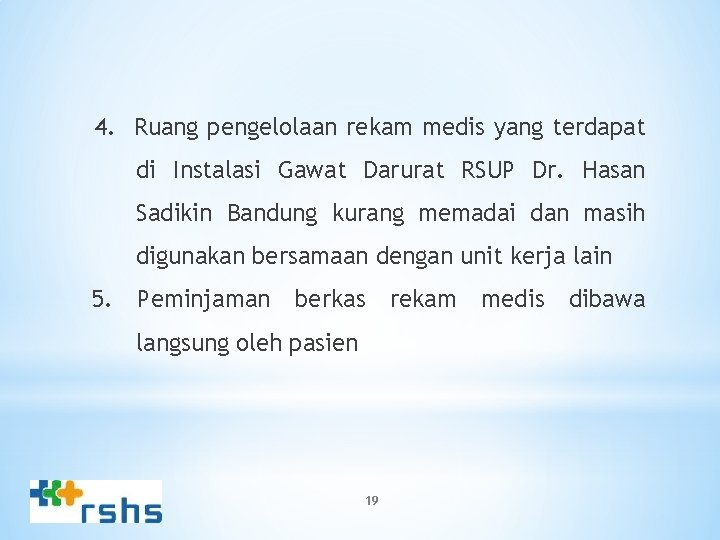 4. Ruang pengelolaan rekam medis yang terdapat di Instalasi Gawat Darurat RSUP Dr. Hasan Sadikin Bandung kurang memadai dan masih digunakan bersamaan dengan unit kerja lain

5. Peminjaman berkas rekam medis dibawa langsung oleh pasien

rshs

19